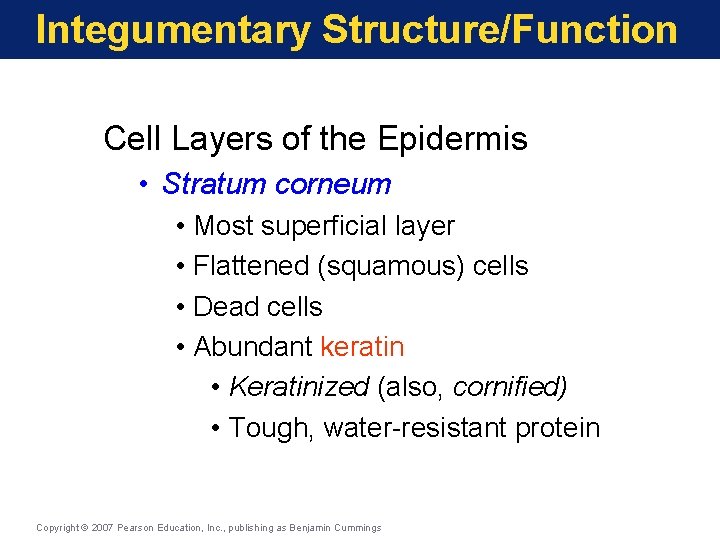 Integumentary Structure/Function

Cell Layers of the Epidermis

• Stratum corneum

• Most superficial layer

• Flattened (squamous) cells

• Dead cells

• Abundant keratin

• Keratinized (also, cornified)

• Tough, water-resistant protein

Copyright © 2007 Pearson Education, Inc., publishing as Benjamin Cummings